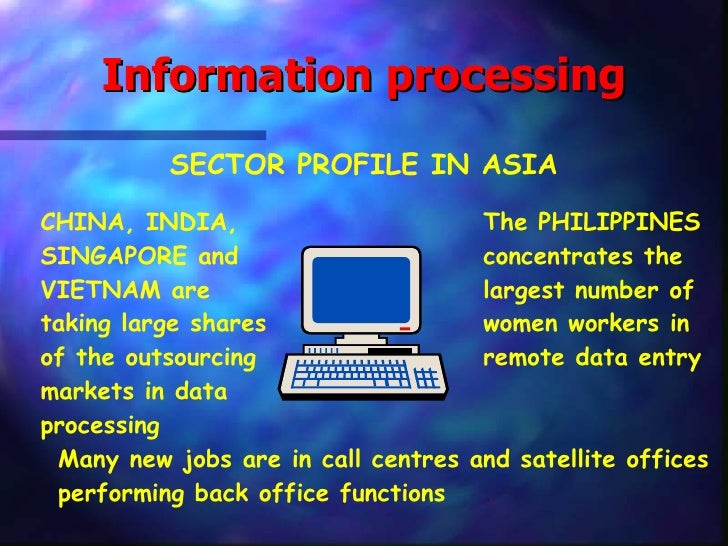 Information processing

SECTOR PROFILE IN ASIA

CHINA, INDIA, SINGAPORE and VIETNAM are taking large shares of the outsourcing markets in data processing

The PHILIPPINES concentrates the largest number of women workers in remote data entry

Many new jobs are in call centres and satellite offices performing back office functions